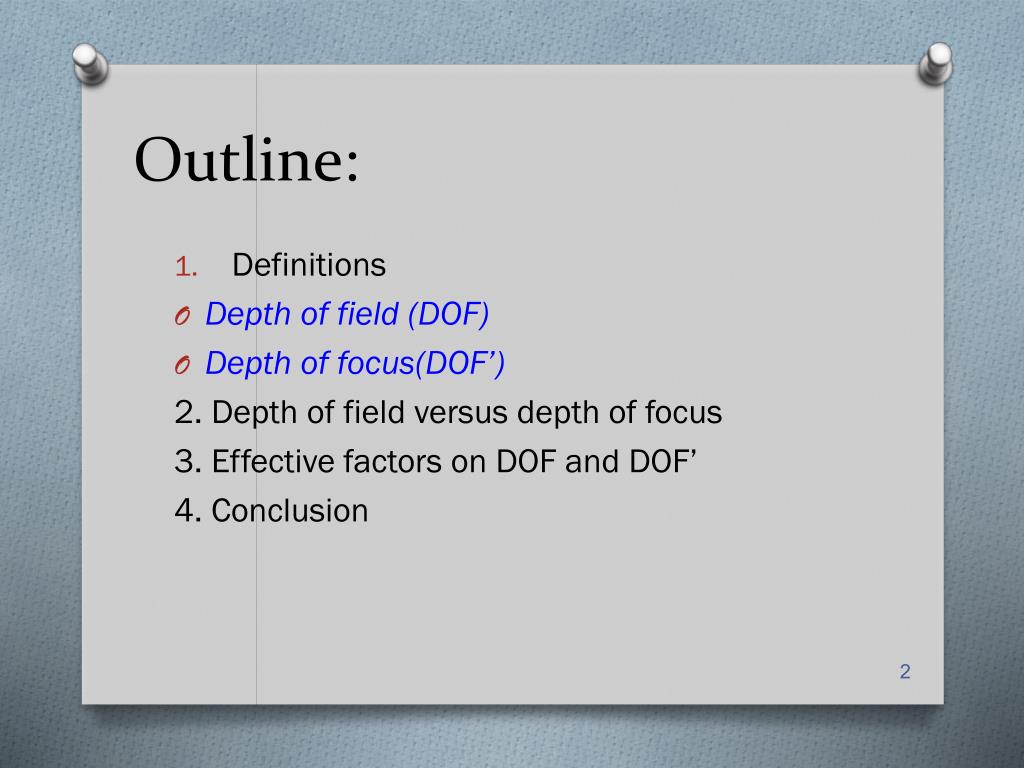 Outline:

1. Definitions
O Depth of field (DOF)
O Depth of focus(DOF’)
2. Depth of field versus depth of focus
3. Effective factors on DOF and DOF’
4. Conclusion

2